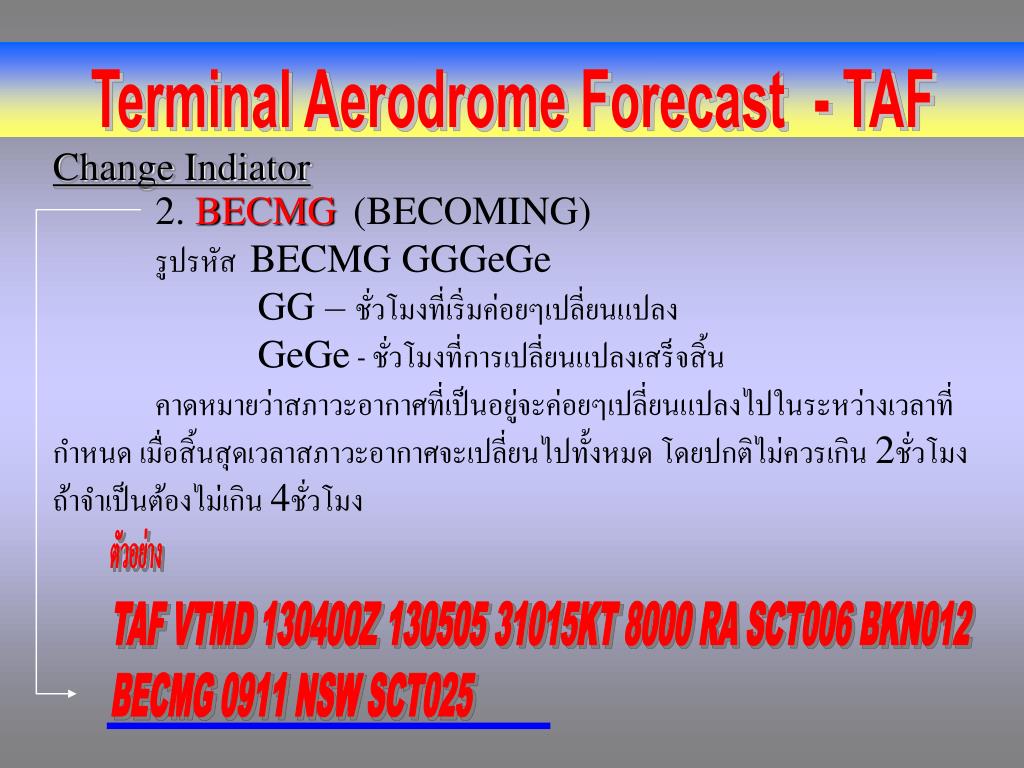 Terminal Aerodrome Forecast - TAF

Change Indiator

2. BECMG (BECOMING)

รูปรหัส BECMG GGGeGe

GG – ชั่วโมงที่เริ่มค่อยๆเปลี่ยนแปลง

GeGe - ชั่วโมงที่การเปลี่ยนแปลงเสร็จสิ้น

คาดหมายว่าสภาวะอากาศที่เป็นอยู่จะค่อยๆเปลี่ยนแปลงไปในระหว่างเวลาที่กำหนด เมื่อสิ้นสุดเวลาสภาวะอากาศจะเปลี่ยนไปทั้งหมด โดยปกติไม่ควรเกิน 2ชั่วโมง ถ้าจำเป็นต้องไม่เกิน 4ชั่วโมง

ตัวอย่าง

TAF VTMD 130400Z 130505 31015KT 8000 RA SCT006 BKN012

BECMG 0911 NSW SCT025